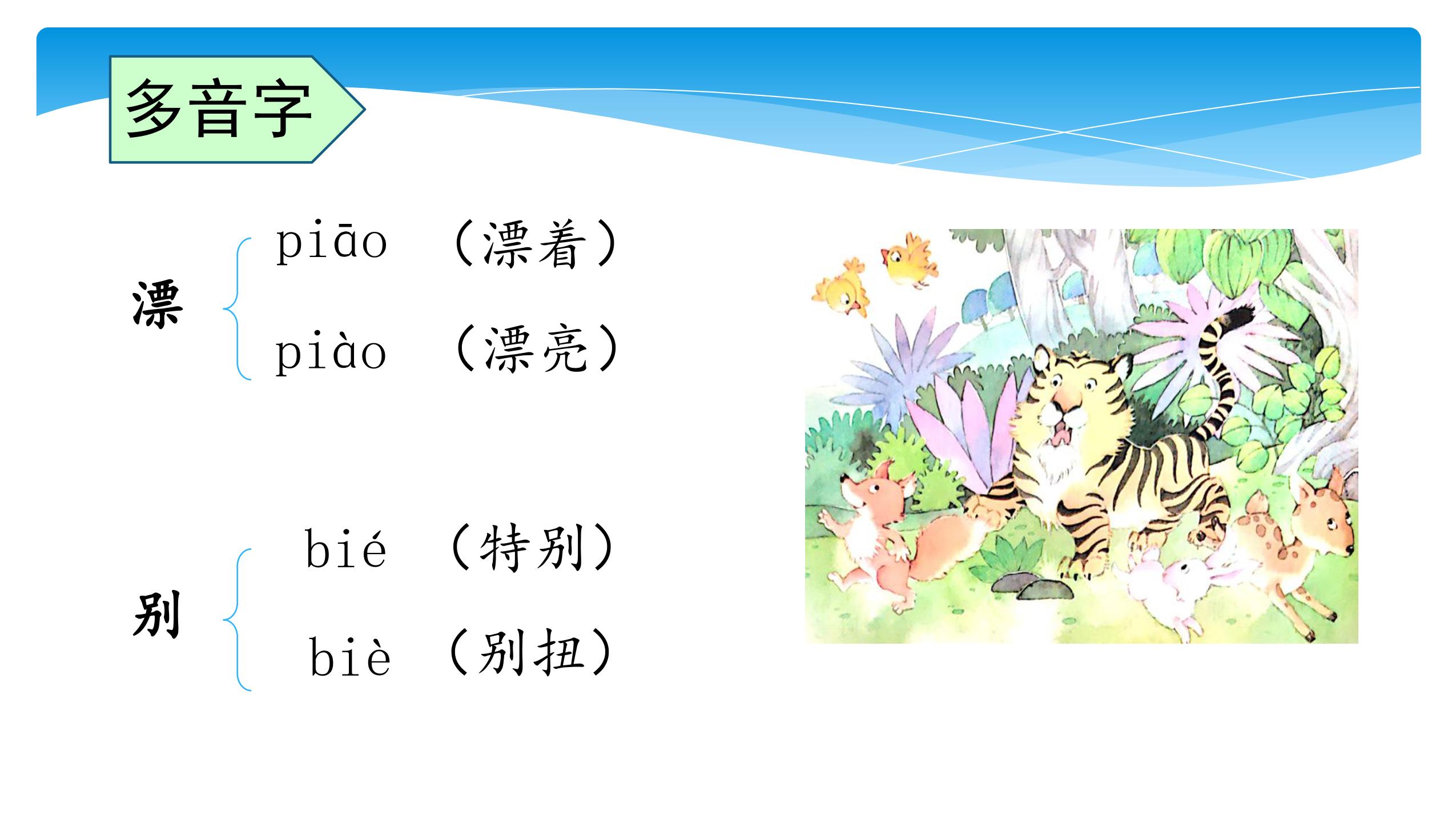 多音字

漂 piāo （漂着）
piào （漂亮）

别 bié （特别）
biè （别扭）